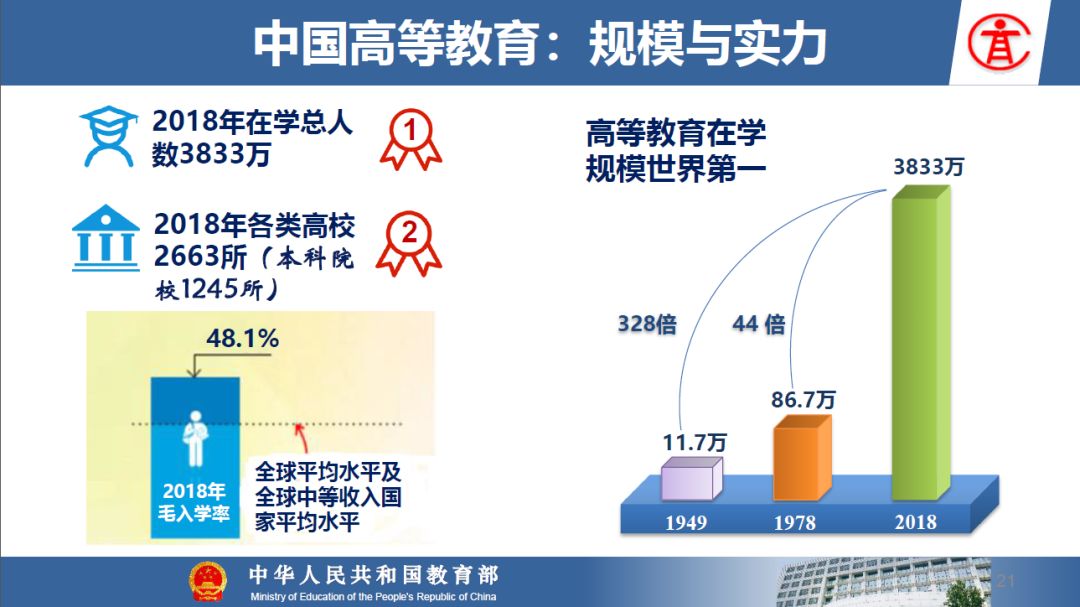 中国高等教育：规模与实力

2018年在学总人数3833万

1

2018年各类高校2663所（本科院校1245所）

2

48.1%

2018年毛入学率

全球平均水平及全球中等收入国家平均水平

高等教育在学规模世界第一

3833万

328倍

44 倍

86.7万

11.7万

1949

1978

2018

中华人民共和国教育部
Ministry of Education of the People's Republic of China

21